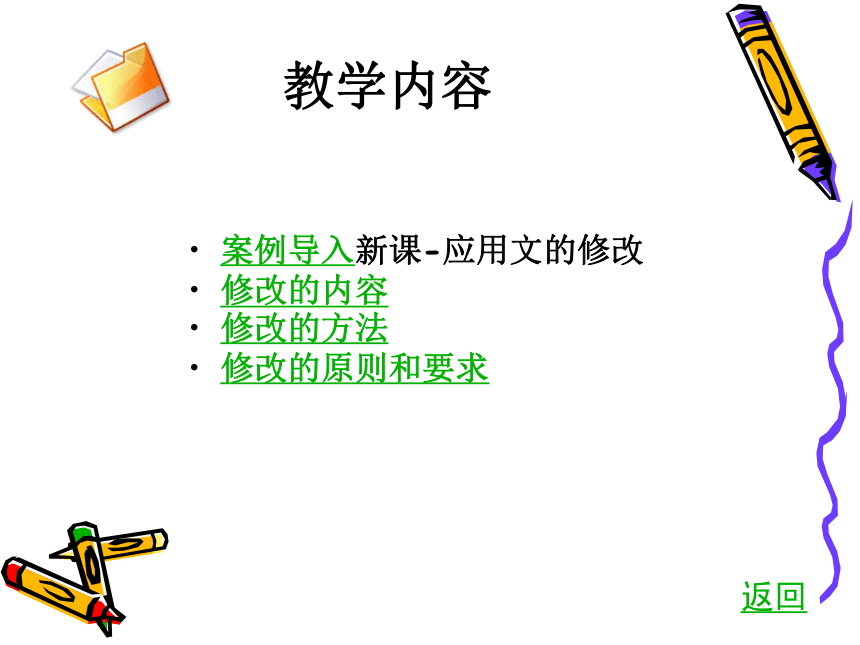 教学内容

· 案例导入新课-应用文的修改
· 修改的内容
· 修改的方法
· 修改的原则和要求

返回